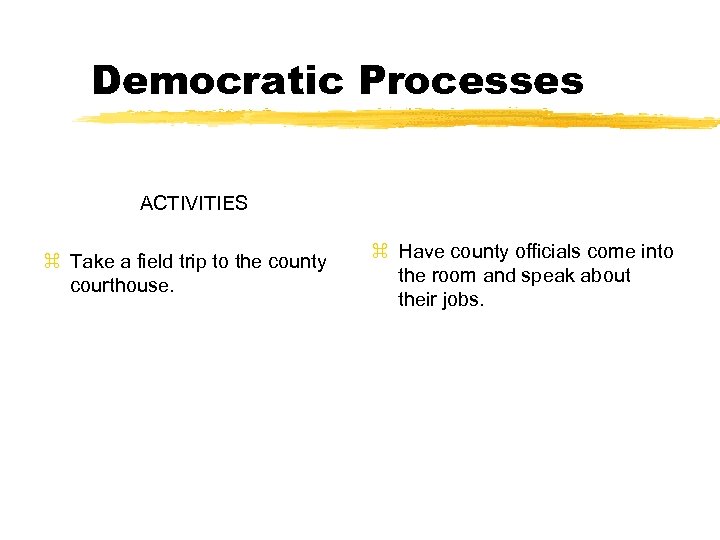 Democratic Processes

ACTIVITIES

⌘ Take a field trip to the county courthouse.

⌘ Have county officials come into the room and speak about their jobs.